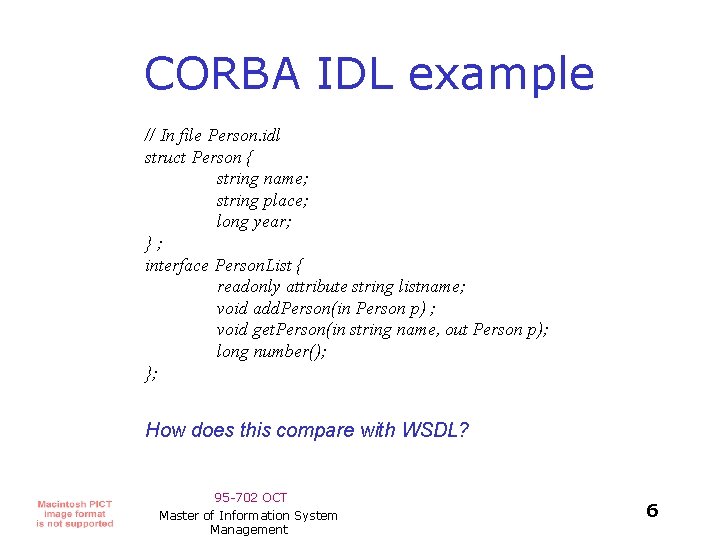 CORBA IDL example

// In file Person.idl
struct Person {
string name;
string place;
long year;
} ;
interface PersonList {
readonly attribute string listname;
void addPerson(in Person p) ;
void getPerson(in string name, out Person p);
long number();
};

How does this compare with WSDL?

Macintosh PICT image format is not supported

95-702 OCT
Master of Information System Management

6